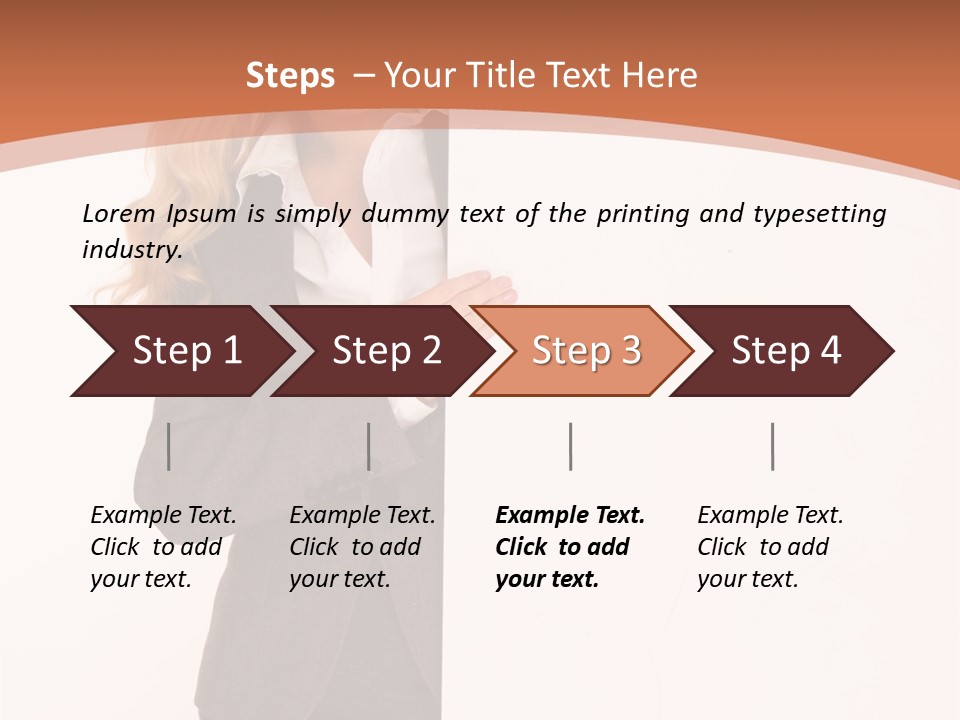 Steps – Your Title Text Here

Lorem Ipsum is simply dummy text of the printing and typesetting industry.

Step 1

Step 2

Step 3

Step 4

Example Text. Click to add your text.

Example Text. Click to add your text.

Example Text. Click to add your text.

Example Text. Click to add your text.